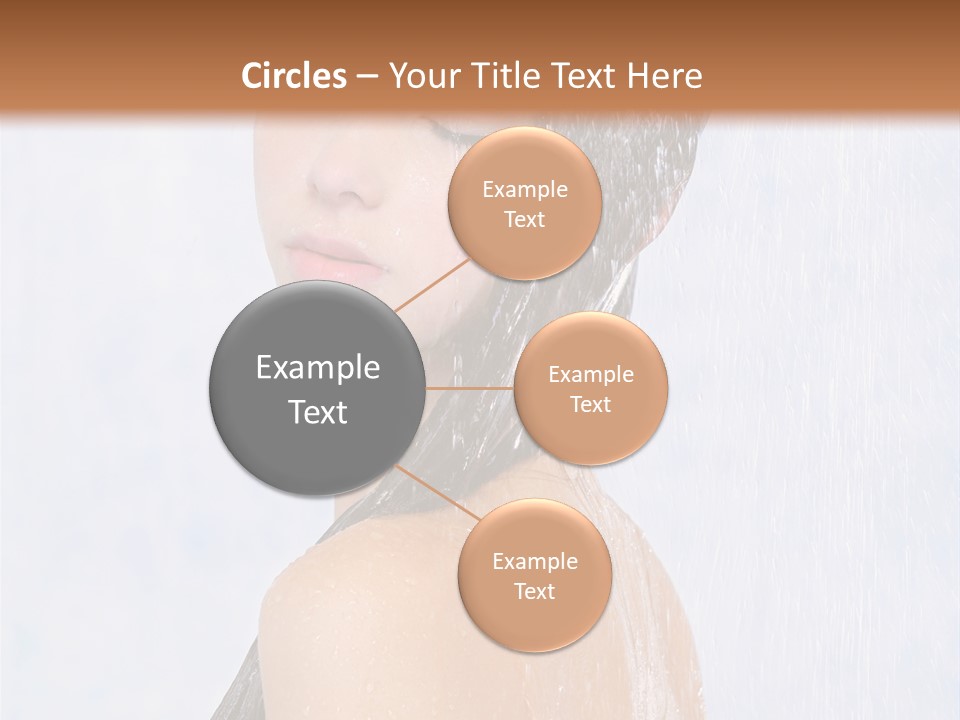 Circles – Your Title Text Here

Example Text

Example Text

Example Text

Example Text